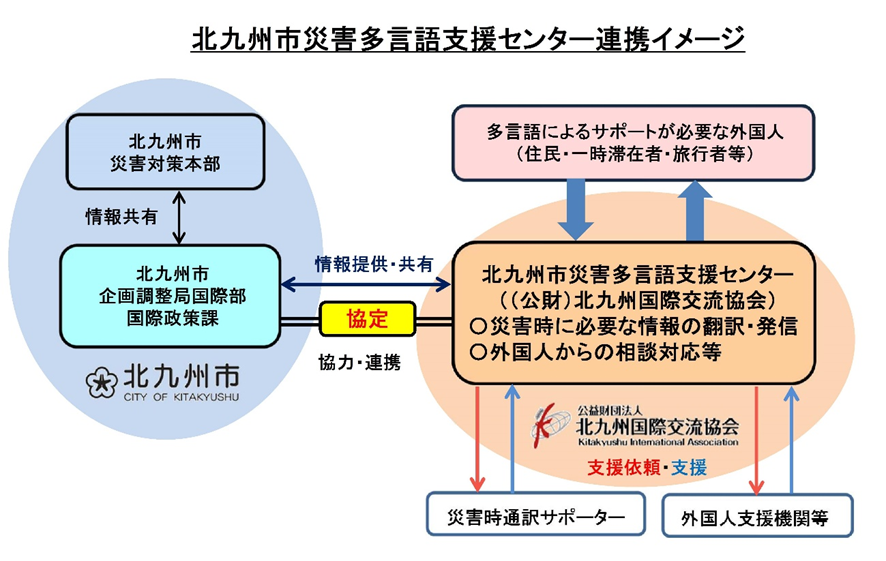 北九州市災害多言語支援センター連携イメージ

北九州市
災害対策本部

情報共有

北九州市
企画調整局国際部
国際政策課

北九州市
CITY OF KITAKYUSHU

情報提供・共有

協定

協力・連携

多言語によるサポートが必要な外国人
（住民・一時滞在者・旅行者等）

北九州市災害多言語支援センター
（（公財）北九州国際交流協会）
○災害時に必要な情報の翻訳・発信
○外国人からの相談対応等

公益財団法人
北九州国際交流協会
Kitakyushu International Association

支援依頼・支援

災害時通訳サポーター

外国人支援機関等